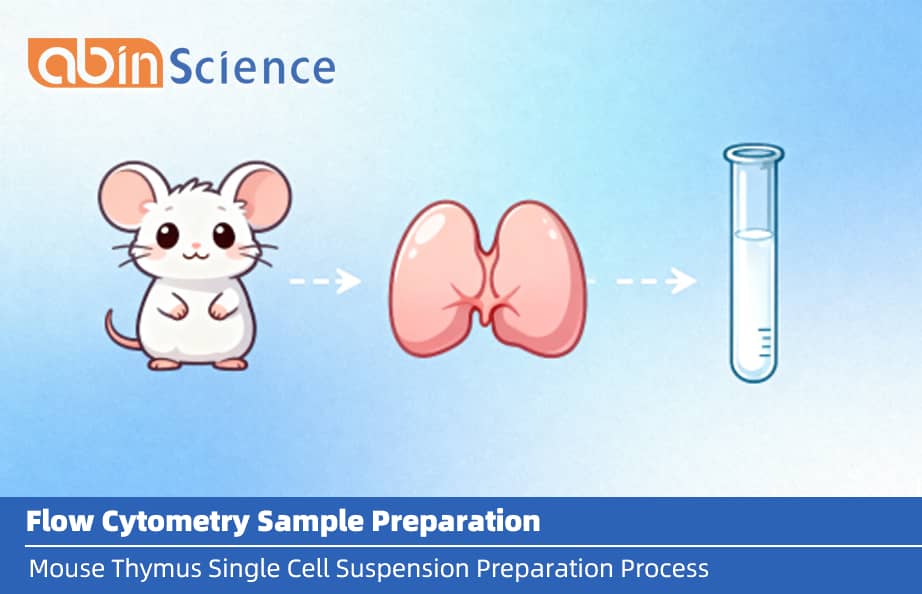 abin Science

Flow Cytometry Sample Preparation

Mouse Thymus Single Cell Suspension Preparation Process